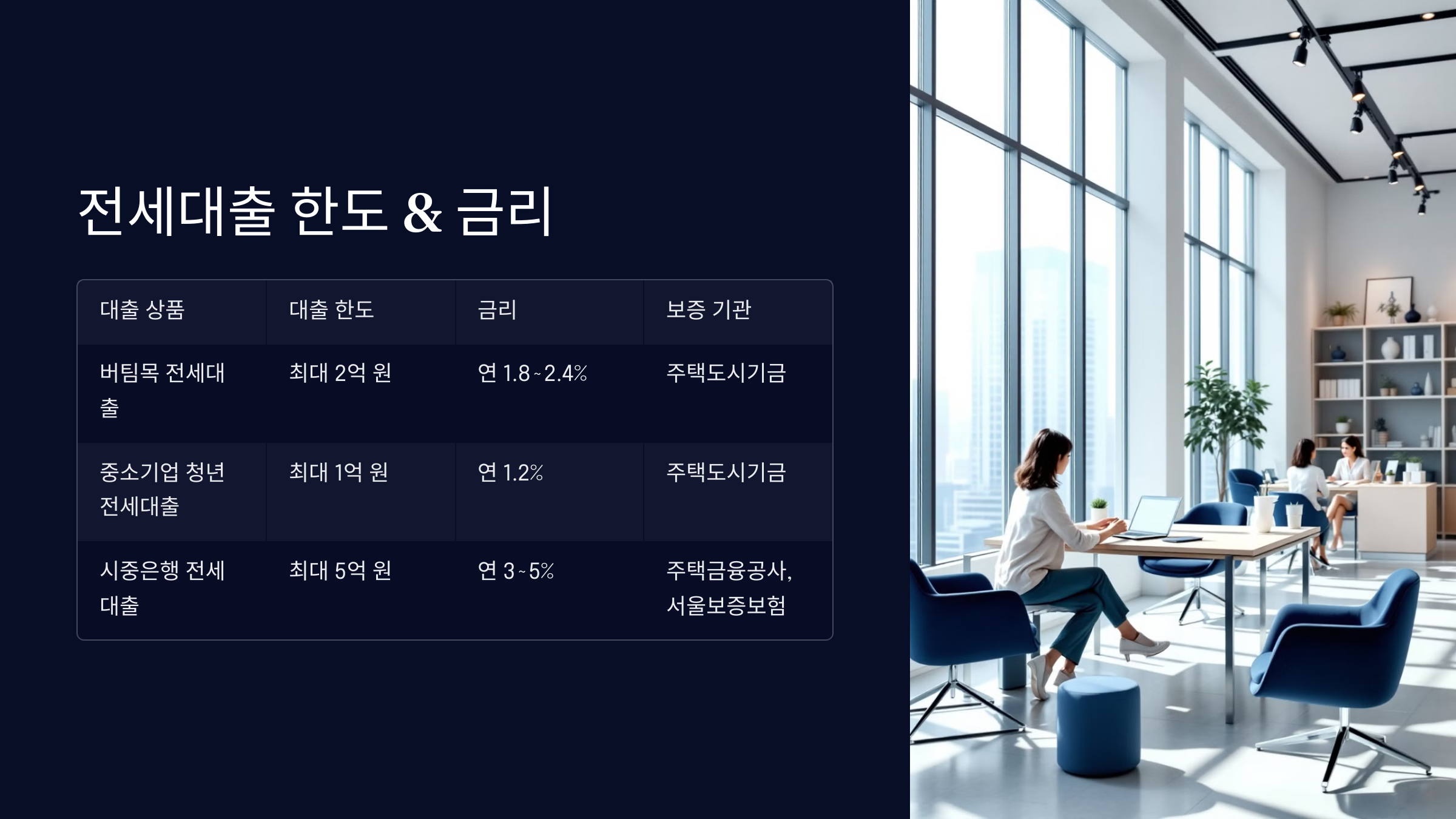 전세대출 한도 & 금리

| 대출 상품 | 대출 한도 | 금리 | 보증 기관 |
|---|---|---|---|
| 버팀목 전세대출 | 최대 2억 원 | 연 1.8~2.4% | 주택도시기금 |
| 중소기업 청년 전세대출 | 최대 1억 원 | 연 1.2% | 주택도시기금 |
| 시중은행 전세대출 | 최대 5억 원 | 연 3~5% | 주택금융공사, 서울보증보험 |